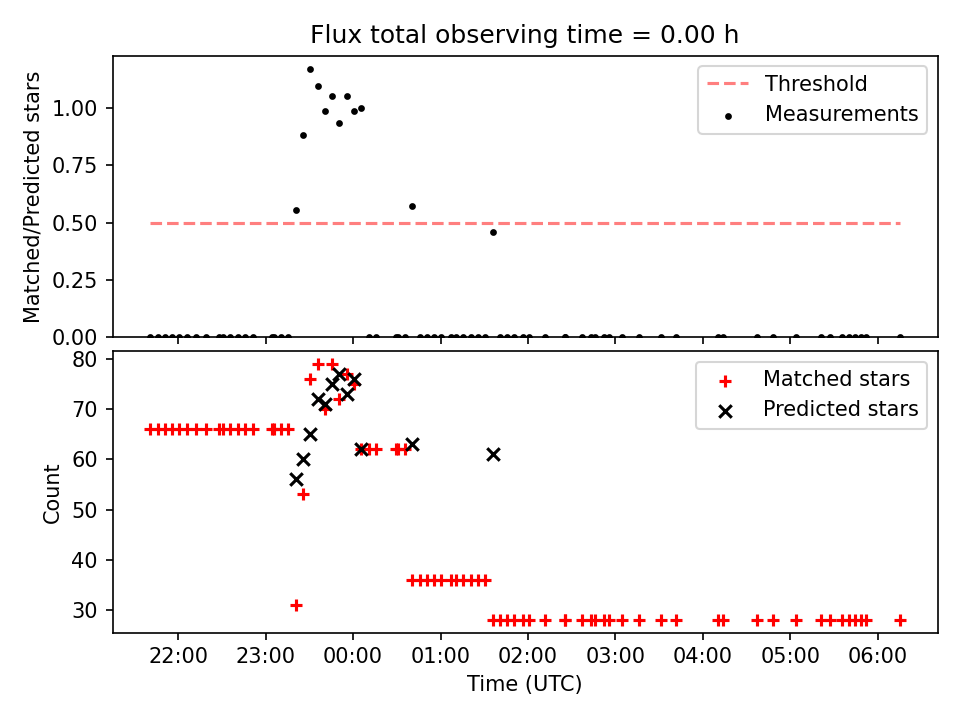 Flux total observing time = 0.00 h

Matched/Predicted stars

1.00
0.75
0.50
0.25
0.00

Threshold
Measurements

Count

80
70
60
50
40
30

Matched stars
Predicted stars

22:00
23:00
00:00
01:00
02:00
03:00
04:00
05:00
06:00

Time (UTC)